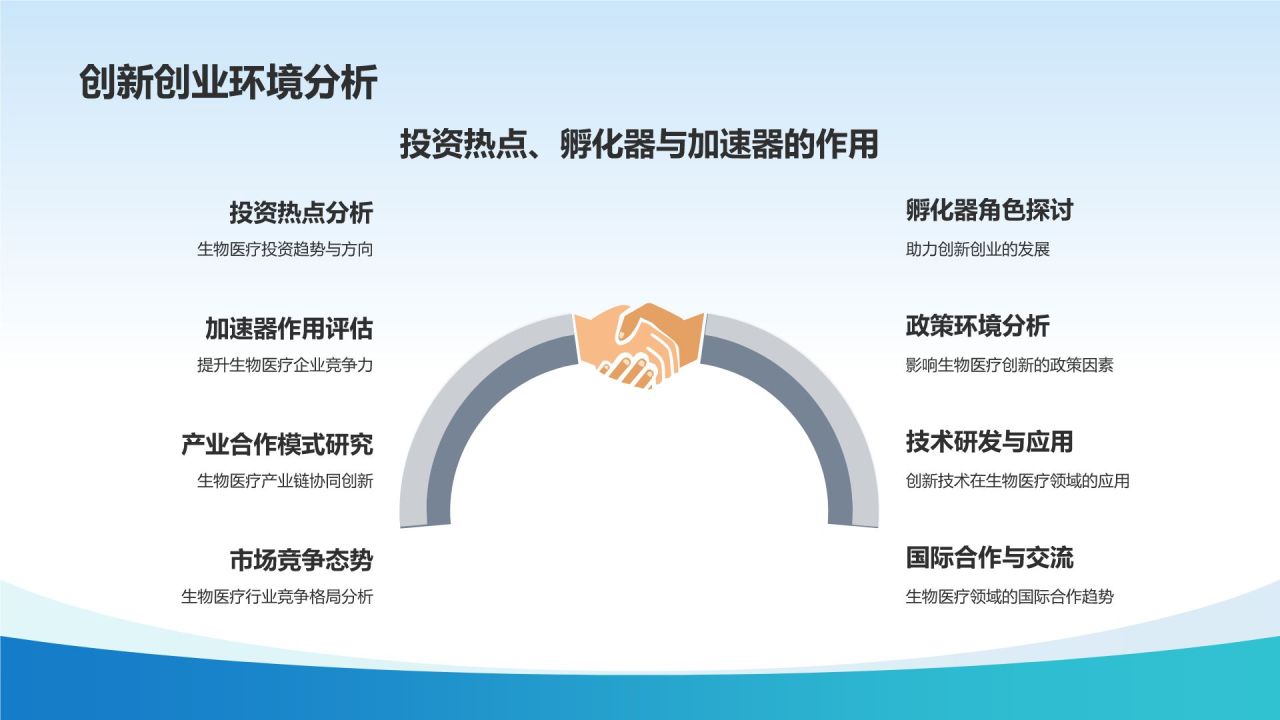 创新创业环境分析

投资热点、孵化器与加速器的作用

投资热点分析
生物医疗投资趋势与方向

加速器作用评估
提升生物医疗企业竞争力

产业合作模式研究
生物医疗产业链协同创新

市场竞争态势
生物医疗行业竞争格局分析

孵化器角色探讨
助力创新创业的发展

政策环境分析
影响生物医疗创新的政策因素

技术研发与应用
创新技术在生物医疗领域的应用

国际合作与交流
生物医疗领域的国际合作趋势